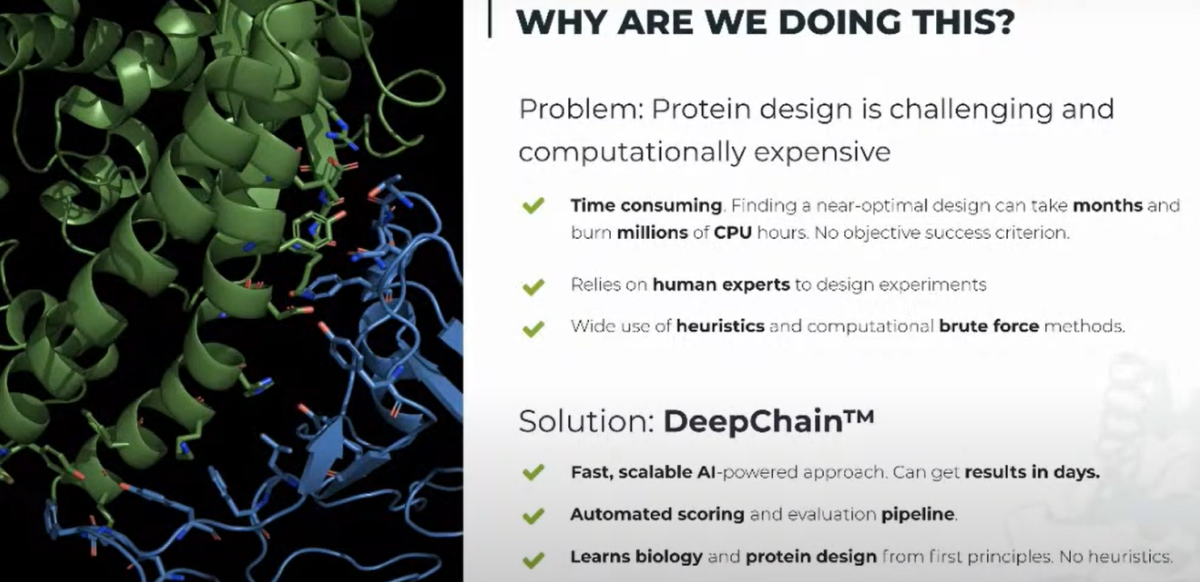 WHY ARE WE DOING THIS?

Problem: Protein design is challenging and computationally expensive

Time consuming. Finding a near-optimal design can take months and burn millions of CPU hours. No objective success criterion.

Relies on human experts to design experiments

Wide use of heuristics and computational brute force methods.

Solution: DeepChain™

Fast, scalable AI-powered approach. Can get results in days.

Automated scoring and evaluation pipeline.

Learns biology and protein design from first principles. No heuristics.